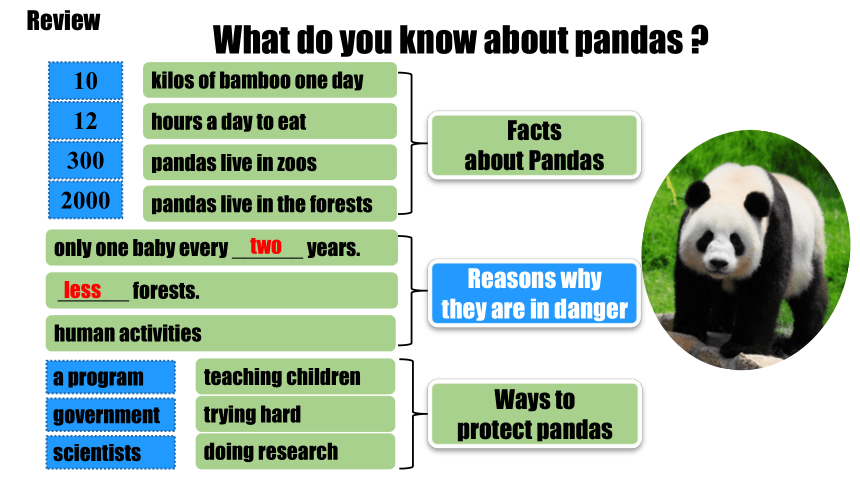 Review

What do you know about pandas ?

10 kilos of bamboo one day
12 hours a day to eat
300 pandas live in zoos
2000 pandas live in the forests

Facts about Pandas

only one baby every __two__ years.
__less__ forests.
human activities

Reasons why they are in danger

a program teaching children
government trying hard
scientists doing research

Ways to protect pandas